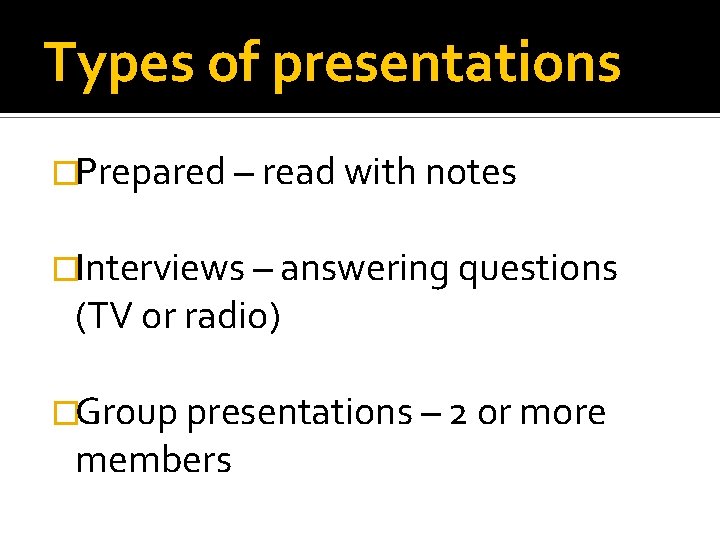 Types of presentations

Prepared – read with notes

Interviews – answering questions (TV or radio)

Group presentations – 2 or more members